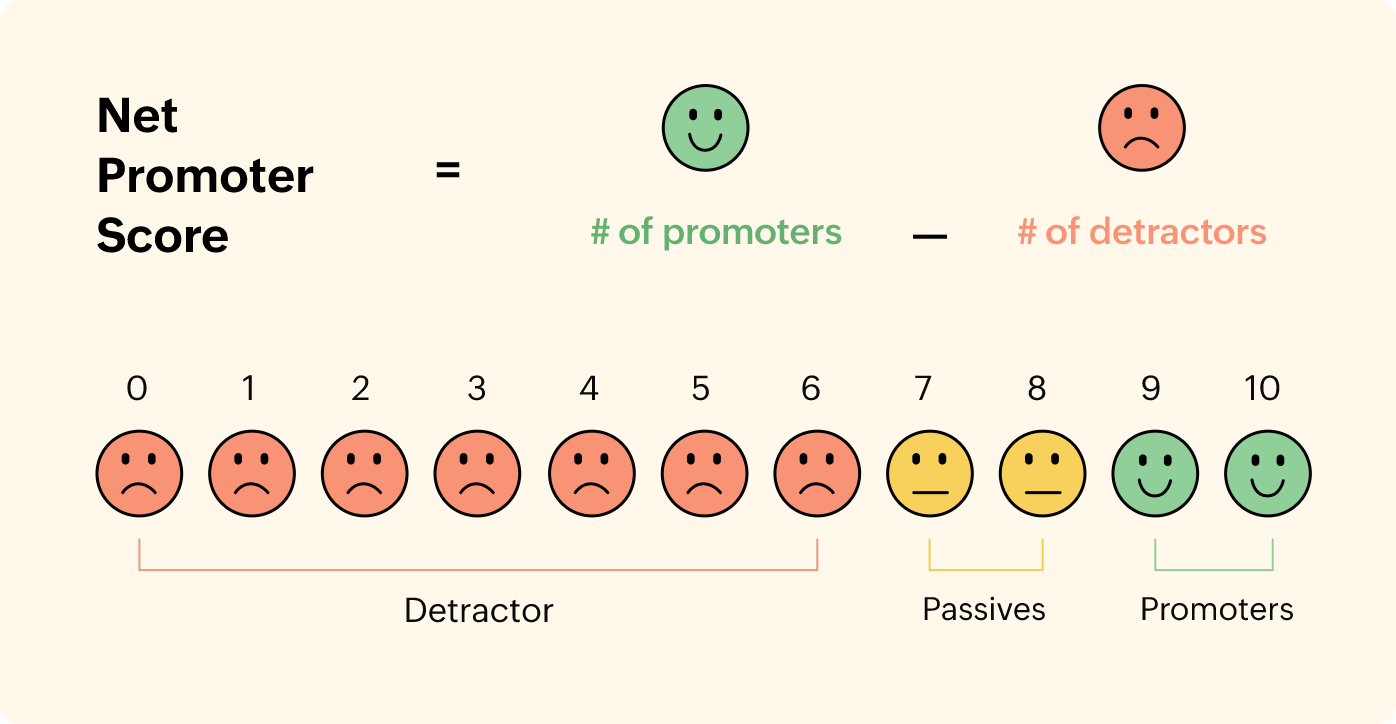 Net Promoter Score = # of promoters — # of detractors

0 1 2 3 4 5 6 7 8 9 10

Detractor

Passives

Promoters